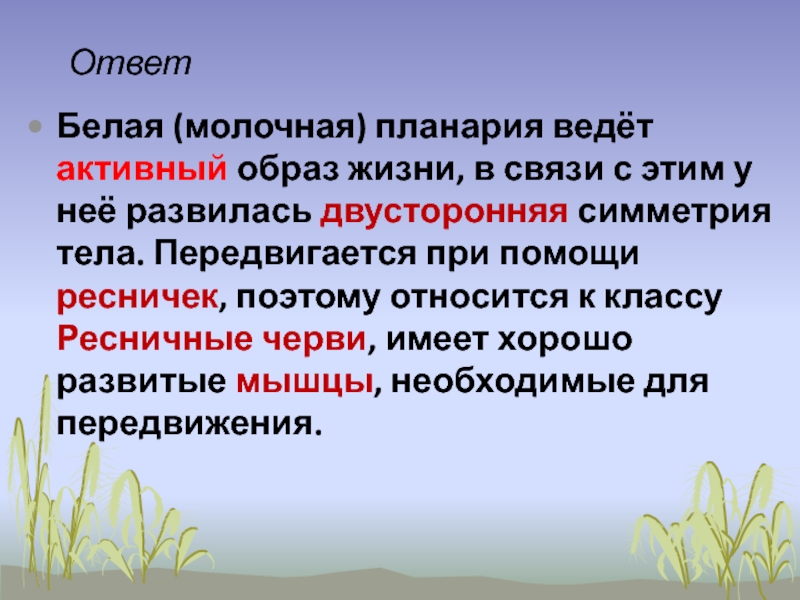 Ответ

Белая (молочная) планария ведёт активный образ жизни, в связи с этим у неё развилась двусторонняя симметрия тела. Передвигается при помощи ресничек, поэтому относится к классу Ресничные черви, имеет хорошо развитые мышцы, необходимые для передвижения.